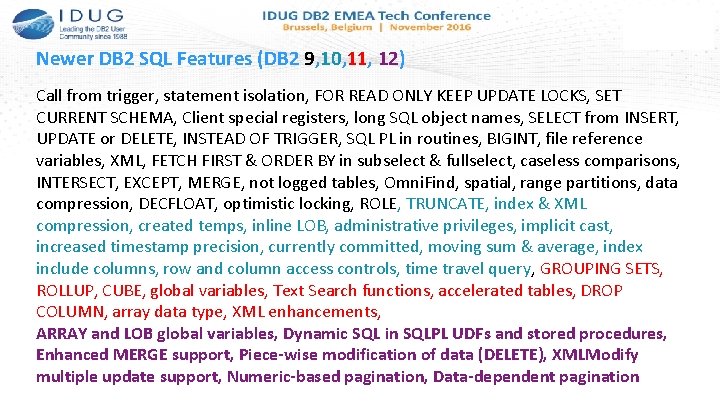 IDUG
Leading the DB2 User Community since 1988

IDUG DB2 EMEA Tech Conference
Brussels, Belgium | November 2016

Newer DB2 SQL Features (DB2 9,10,11, 12)

Call from trigger, statement isolation, FOR READ ONLY KEEP UPDATE LOCKS, SET CURRENT SCHEMA, Client special registers, long SQL object names, SELECT from INSERT, UPDATE or DELETE, INSTEAD OF TRIGGER, SQL PL in routines, BIGINT, file reference variables, XML, FETCH FIRST & ORDER BY in subselect & fullselect, caseless comparisons, INTERSECT, EXCEPT, MERGE, not logged tables, OmniFind, spatial, range partitions, data compression, DECFLOAT, optimistic locking, ROLE, TRUNCATE, index & XML compression, created temps, inline LOB, administrative privileges, implicit cast, increased timestamp precision, currently committed, moving sum & average, index include columns, row and column access controls, time travel query, GROUPING SETS, ROLLUP, CUBE, global variables, Text Search functions, accelerated tables, DROP COLUMN, array data type, XML enhancements,
ARRAY and LOB global variables, Dynamic SQL in SQLPL UDFs and stored procedures, Enhanced MERGE support, Piece-wise modification of data (DELETE), XMLModify multiple update support, Numeric-based pagination, Data-dependent pagination